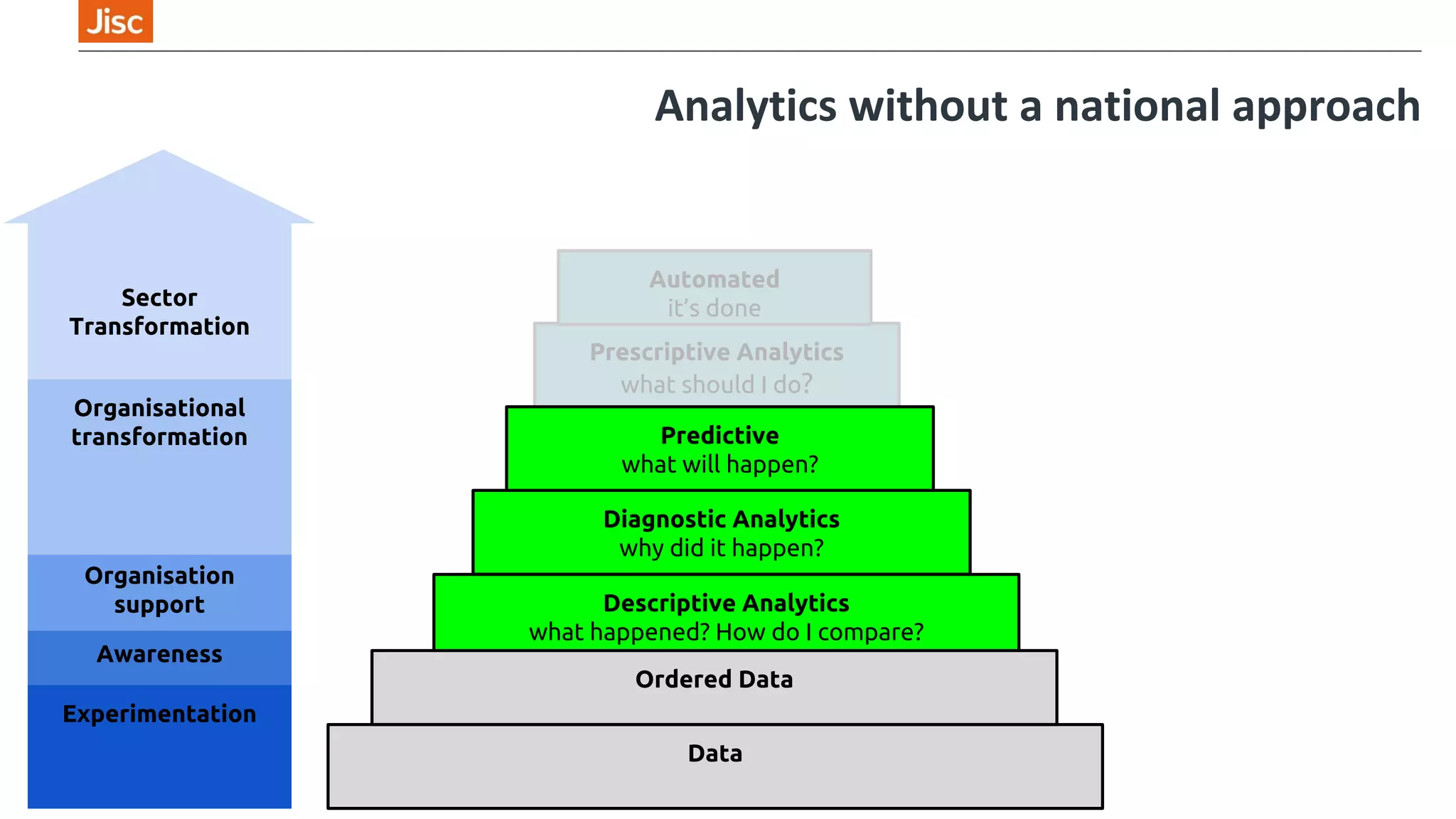 Jisc

Analytics without a national approach

Sector Transformation

Organisational transformation

Organisation support

Awareness

Experimentation

Automated
it's done

Prescriptive Analytics
what should I do?

Predictive
what will happen?

Diagnostic Analytics
why did it happen?

Descriptive Analytics
what happened? How do I compare?

Ordered Data

Data